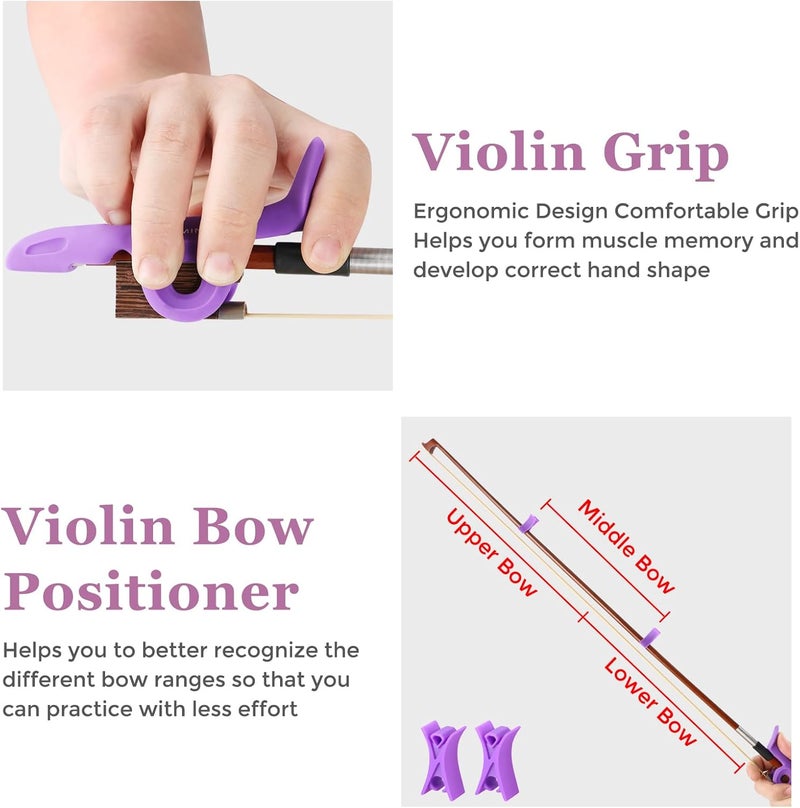 Violin Grip

Ergonomic Design Comfortable Grip Helps you form muscle memory and develop correct hand shape

Violin Bow Positioner

Helps you to better recognize the different bow ranges so that you can practice with less effort

Upper Bow

Middle Bow

Lower Bow